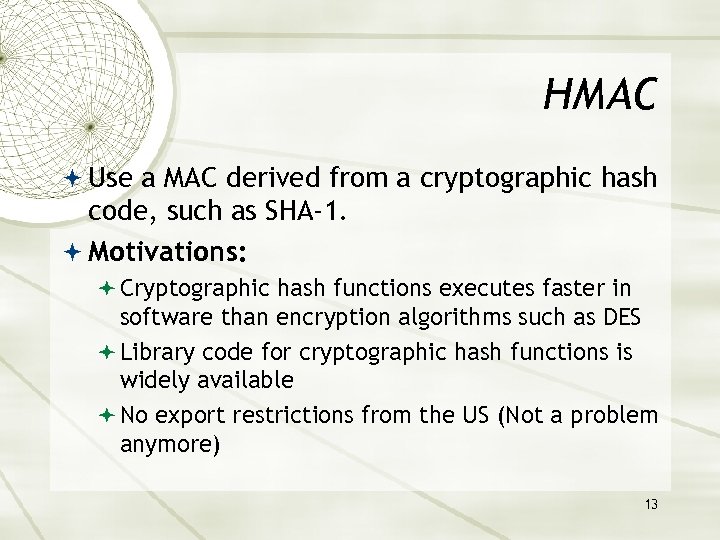 HMAC

Use a MAC derived from a cryptographic hash code, such as SHA-1.

Motivations:

Cryptographic hash functions executes faster in software than encryption algorithms such as DES

Library code for cryptographic hash functions is widely available

No export restrictions from the US (Not a problem anymore)

13